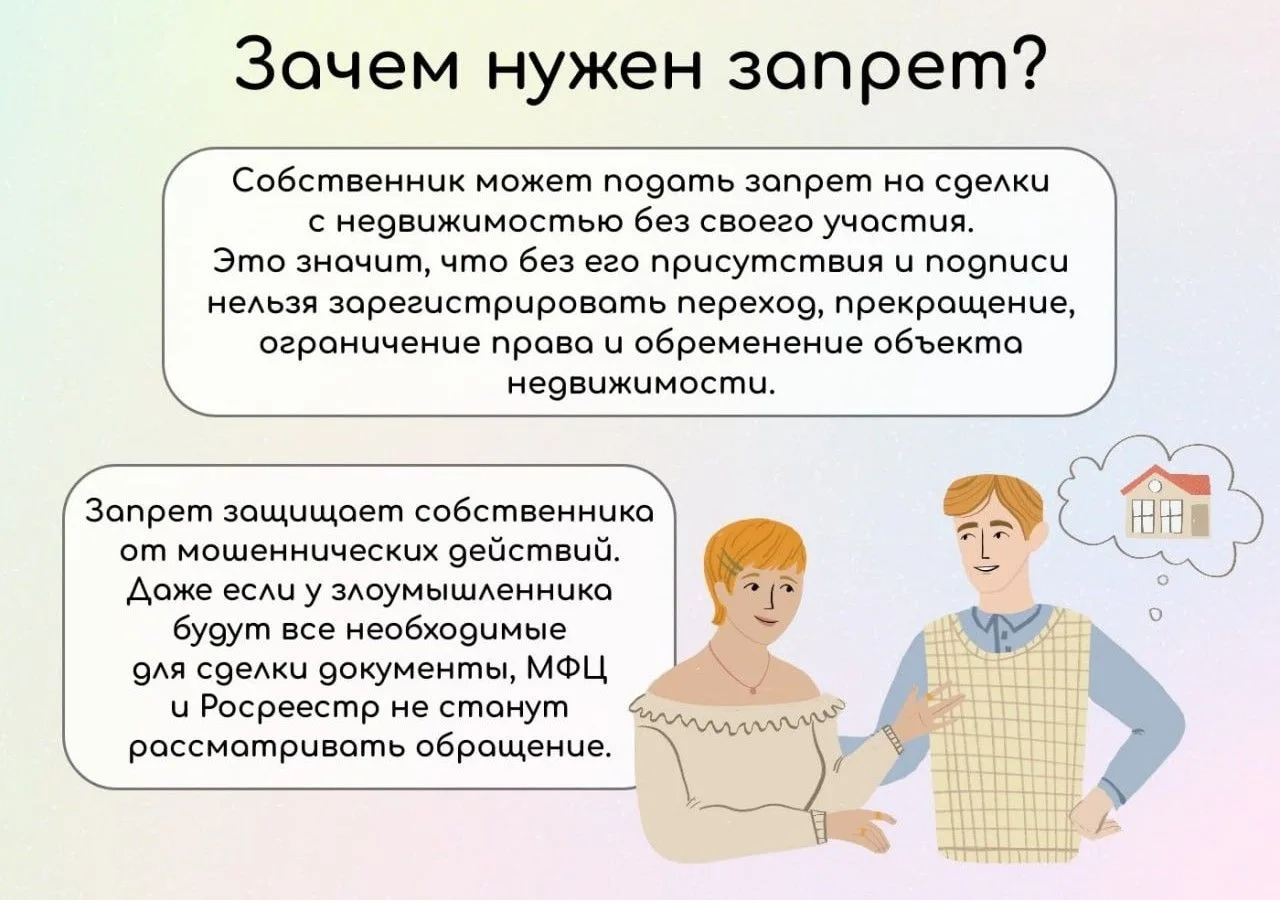 Зачем нужен запрет?

Собственник может подать запрет на сделки с недвижимостью без своего участия. Это значит, что без его присутствия и подписи нельзя зарегистрировать переход, прекращение, ограничение права и обременение объекта недвижимости.

Запрет защищает собственника от мошеннических действий. Даже если у злоумышленника будут все необходимые для сделки документы, МФЦ и Росреестр не станут рассматривать обращение.